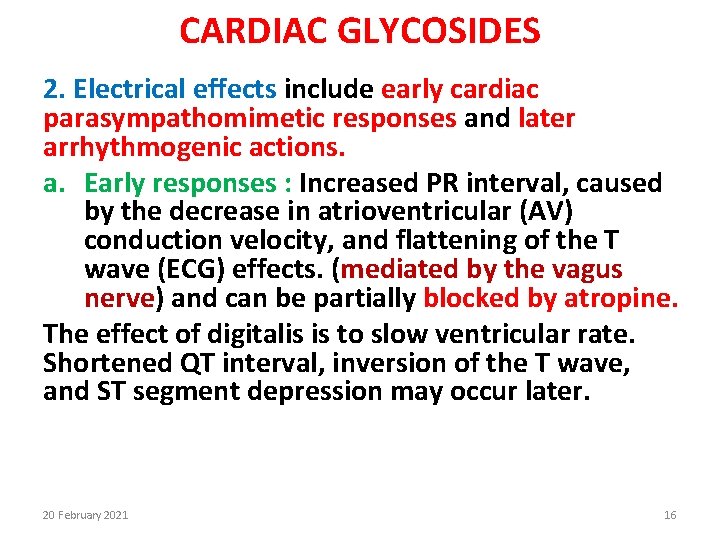 CARDIAC GLYCOSIDES

2. Electrical effects include early cardiac parasympathomimetic responses and later arrhythmogenic actions.

a. Early responses : Increased PR interval, caused by the decrease in atrioventricular (AV) conduction velocity, and flattening of the T wave (ECG) effects. (mediated by the vagus nerve) and can be partially blocked by atropine.

The effect of digitalis is to slow ventricular rate. Shortened QT interval, inversion of the T wave, and ST segment depression may occur later.

20 February 2021

16